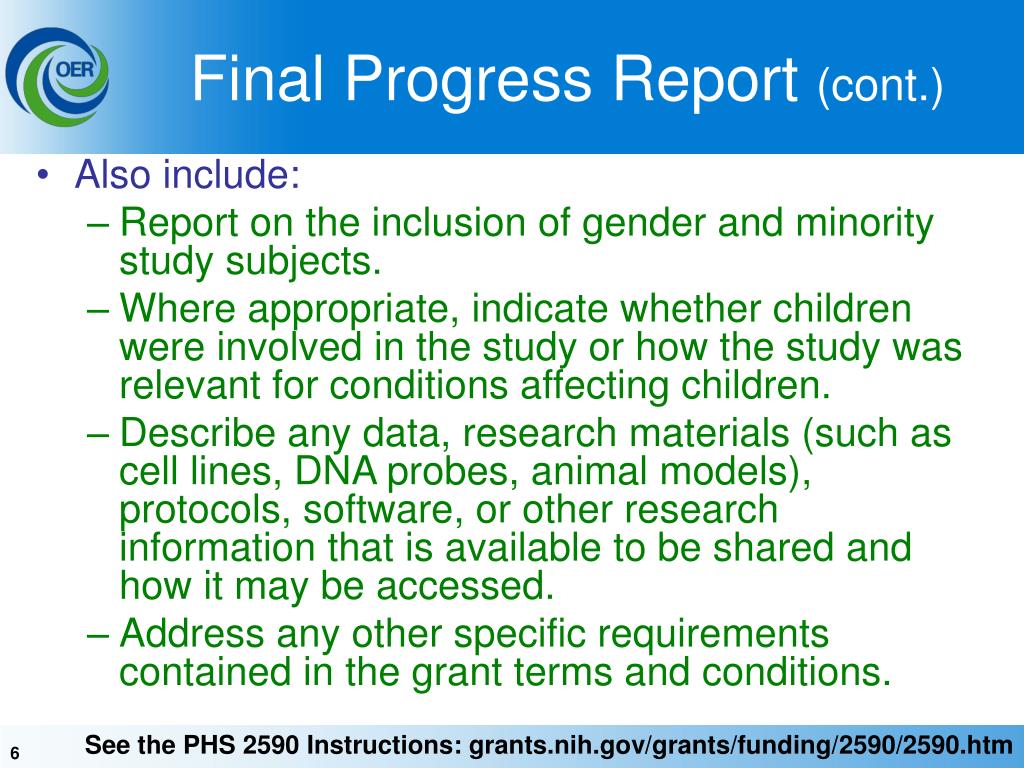 OER

Final Progress Report (cont.)

• Also include:
– Report on the inclusion of gender and minority study subjects.
– Where appropriate, indicate whether children were involved in the study or how the study was relevant for conditions affecting children.
– Describe any data, research materials (such as cell lines, DNA probes, animal models), protocols, software, or other research information that is available to be shared and how it may be accessed.
– Address any other specific requirements contained in the grant terms and conditions.

6

See the PHS 2590 Instructions: grants.nih.gov/grants/funding/2590/2590.htm